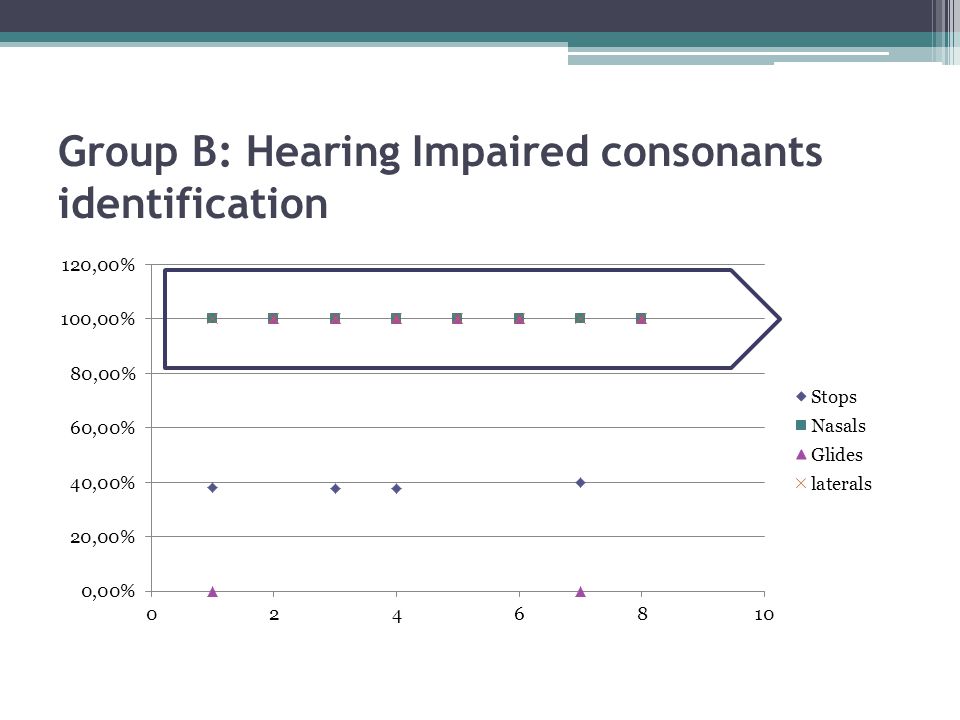 Group B: Hearing Impaired consonants identification

120,00%
100,00%
80,00%
60,00%
40,00%
20,00%
0,00%

0
2
4
6
8
10

Stops
Nasals
Glides
laterals